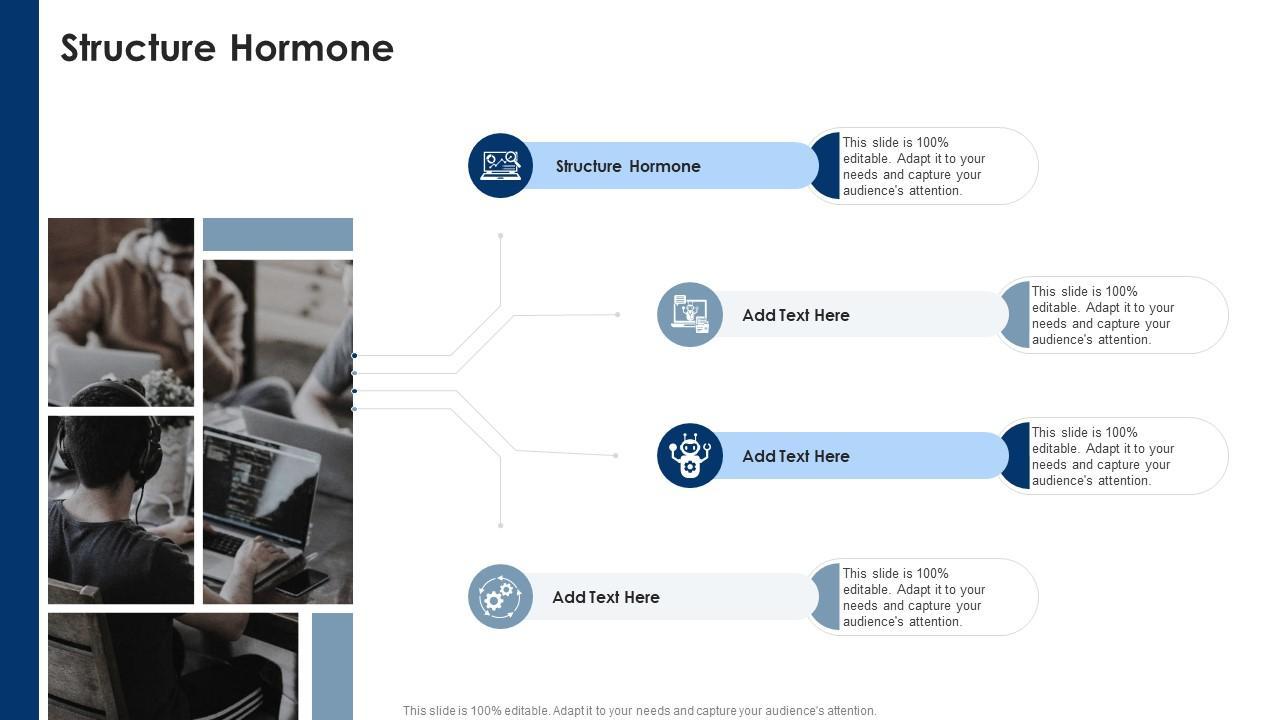 Structure Hormone

Structure Hormone

This slide is 100% editable. Adapt it to your needs and capture your audience's attention.

Add Text Here

This slide is 100% editable. Adapt it to your needs and capture your audience's attention.

Add Text Here

This slide is 100% editable. Adapt it to your needs and capture your audience's attention.

Add Text Here

This slide is 100% editable. Adapt it to your needs and capture your audience's attention.

This slide is 100% editable. Adapt it to your needs and capture your audience's attention.